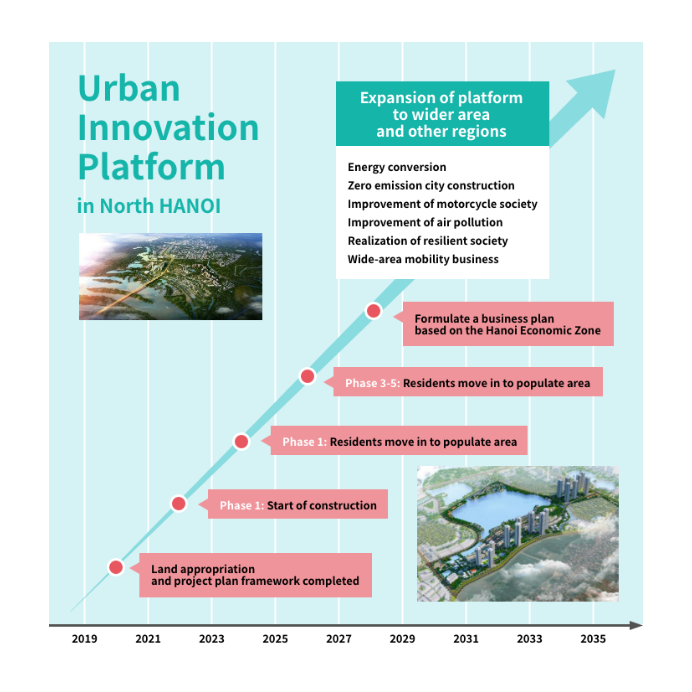 Urban Innovation Platform

in North HANOI

Expansion of platform to wider area and other regions

Energy conversion
Zero emission city construction
Improvement of motorcycle society
Improvement of air pollution
Realization of resilient society
Wide-area mobility business

Formulate a business plan based on the Hanoi Economic Zone

Phase 3-5: Residents move in to populate area

Phase 1: Residents move in to populate area

Phase 1: Start of construction

Land appropriation and project plan framework completed

2019 2021 2023 2025 2027 2029 2031 2033 2035